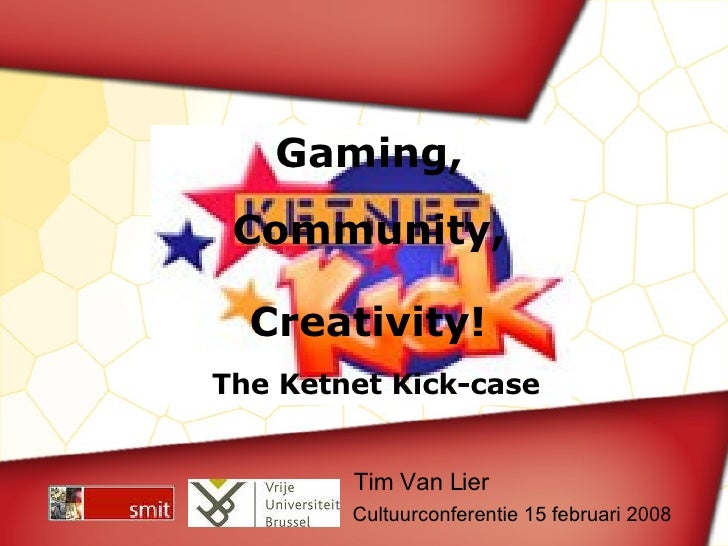 Gaming,

KETNET

Community,

Kick

Creativity!

The Ketnet Kick-case

smit

Vrije Universiteit Brussel

Tim Van Lier

Cultuurconferentie 15 februari 2008